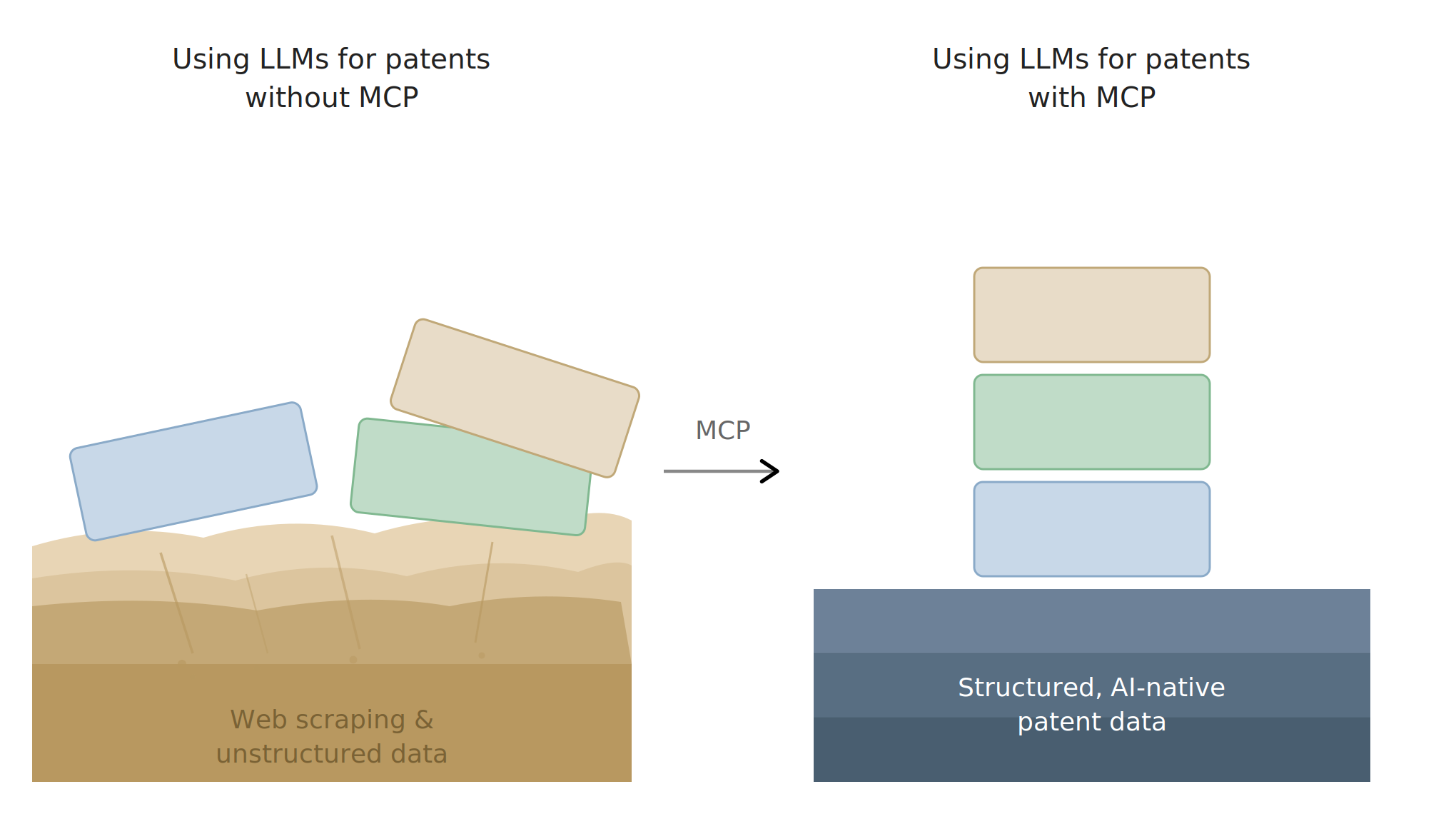 Using LLMs for patents without MCP

Using LLMs for patents with MCP

MCP

Web scraping & unstructured data

Structured, AI-native patent data